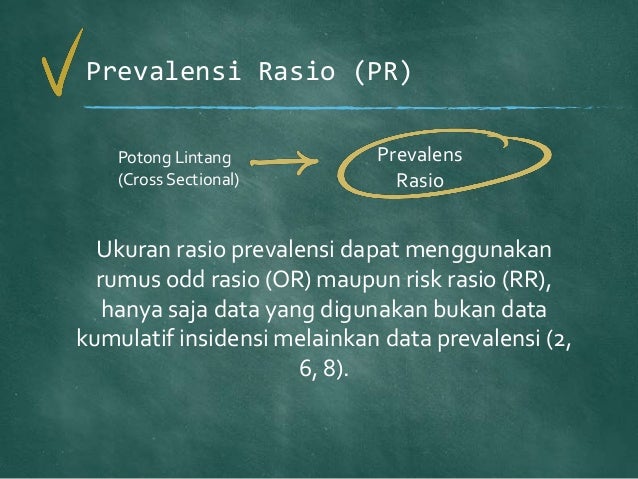 Prevalensi Rasio (PR)

Potong Lintang (Cross Sectional)

Prevalens Rasio

Ukuran rasio prevalensi dapat menggunakan rumus odd rasio (OR) maupun risk rasio (RR), hanya saja data yang digunakan bukan data kumulatif insidensi melainkan data prevalensi (2, 6, 8).